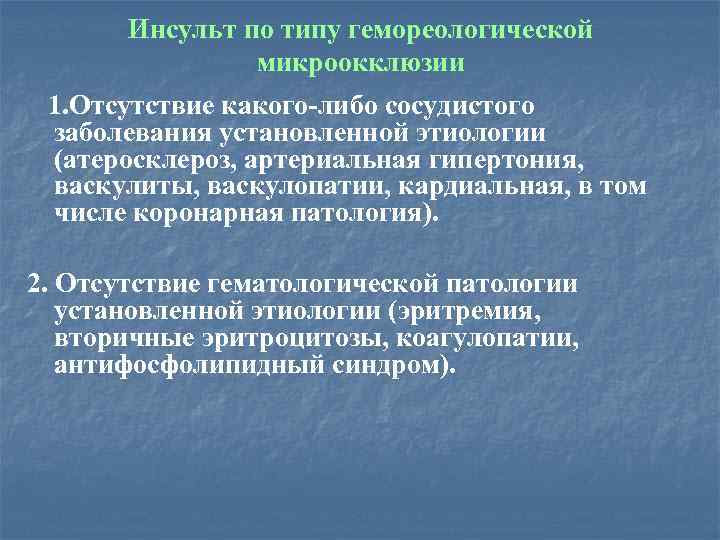 Инсульт по типу гемореологической микроокклюзии

1.Отсутствие какого-либо сосудистого заболевания установленной этиологии (атеросклероз, артериальная гипертония, васкулиты, васкулопатии, кардиальная, в том числе коронарная патология).

2. Отсутствие гематологической патологии установленной этиологии (эритремия, вторичные эритроцитозы, коагулопатии, антифосфолипидный синдром).